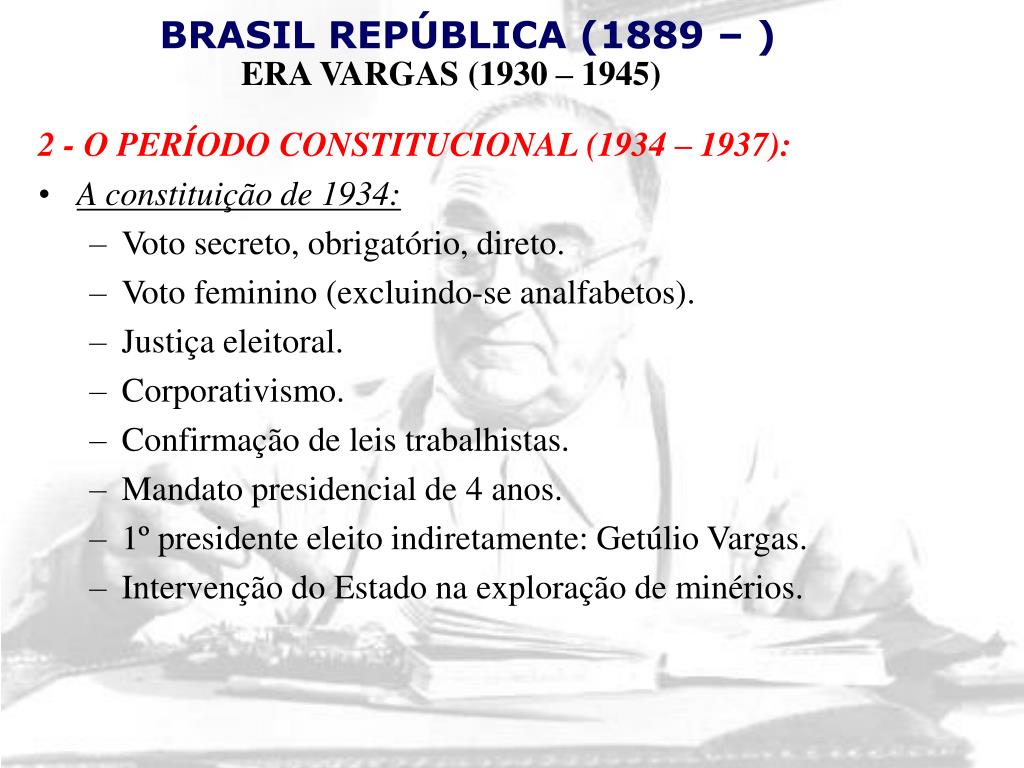 BRASIL REPÚBLICA (1889 – )
ERA VARGAS (1930 – 1945)

2 - O PERÍODO CONSTITUCIONAL (1934 – 1937):

• A constituição de 1934:
– Voto secreto, obrigatório, direto.
– Voto feminino (excluindo-se analfabetos).
– Justiça eleitoral.
– Corporativismo.
– Confirmação de leis trabalhistas.
– Mandato presidencial de 4 anos.
– 1º presidente eleito indiretamente: Getúlio Vargas.
– Intervenção do Estado na exploração de minérios.